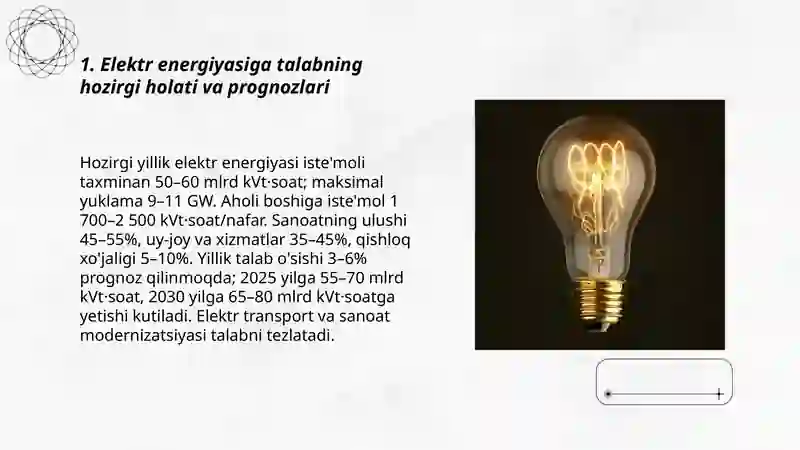 1. Elektr energiyasiga talabning hozirgi holati va prognozlari

Hozirgi yillik elektr energiyasi iste'moli taxminan 50–60 mlrd kVt·soat; maksimal yuklama 9–11 GW. Aholi boshiga iste'mol 1 700–2 500 kVt·soat/nafar. Sanoatning ulushi 45–55%, uy-joy va xizmatlar 35–45%, qishloq xo'jaligi 5–10%. Yillik talab o'sishi 3–6% prognoz qilinmoqda; 2025 yilga 55–70 mlrd kVt·soat, 2030 yilga 65–80 mlrd kVt·soatga yetishi kutiladi. Elektr transport va sanoat modernizatsiyasi talabni tezlatadi.